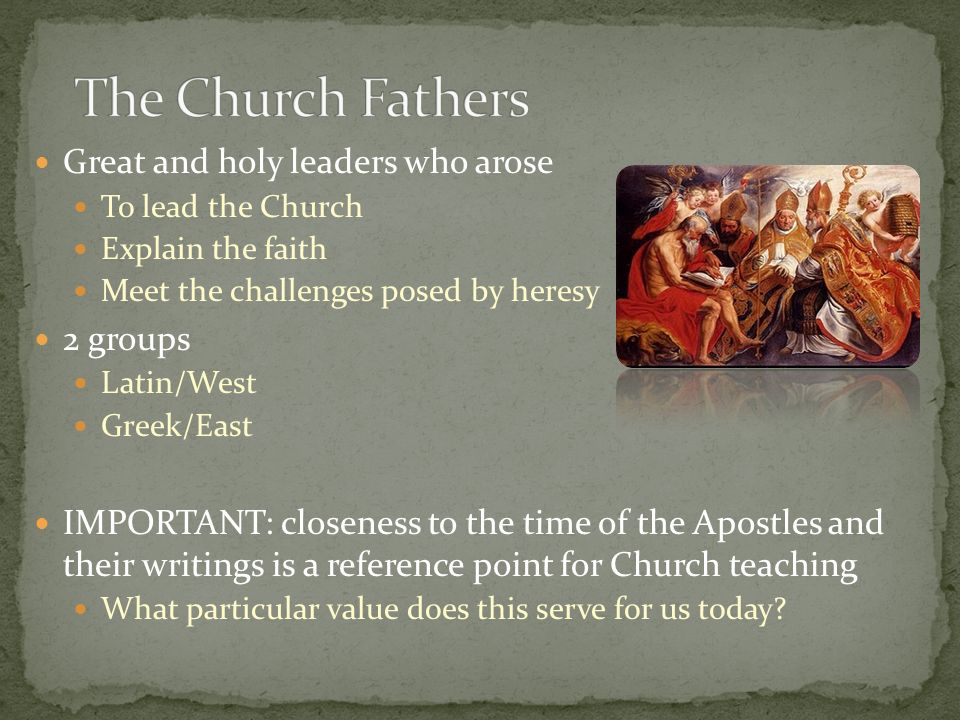 The Church Fathers

- Great and holy leaders who arose
  - To lead the Church
  - Explain the faith
  - Meet the challenges posed by heresy
- 2 groups
  - Latin/West
  - Greek/East

- IMPORTANT: closeness to the time of the Apostles and their writings is a reference point for Church teaching
  - What particular value does this serve for us today?